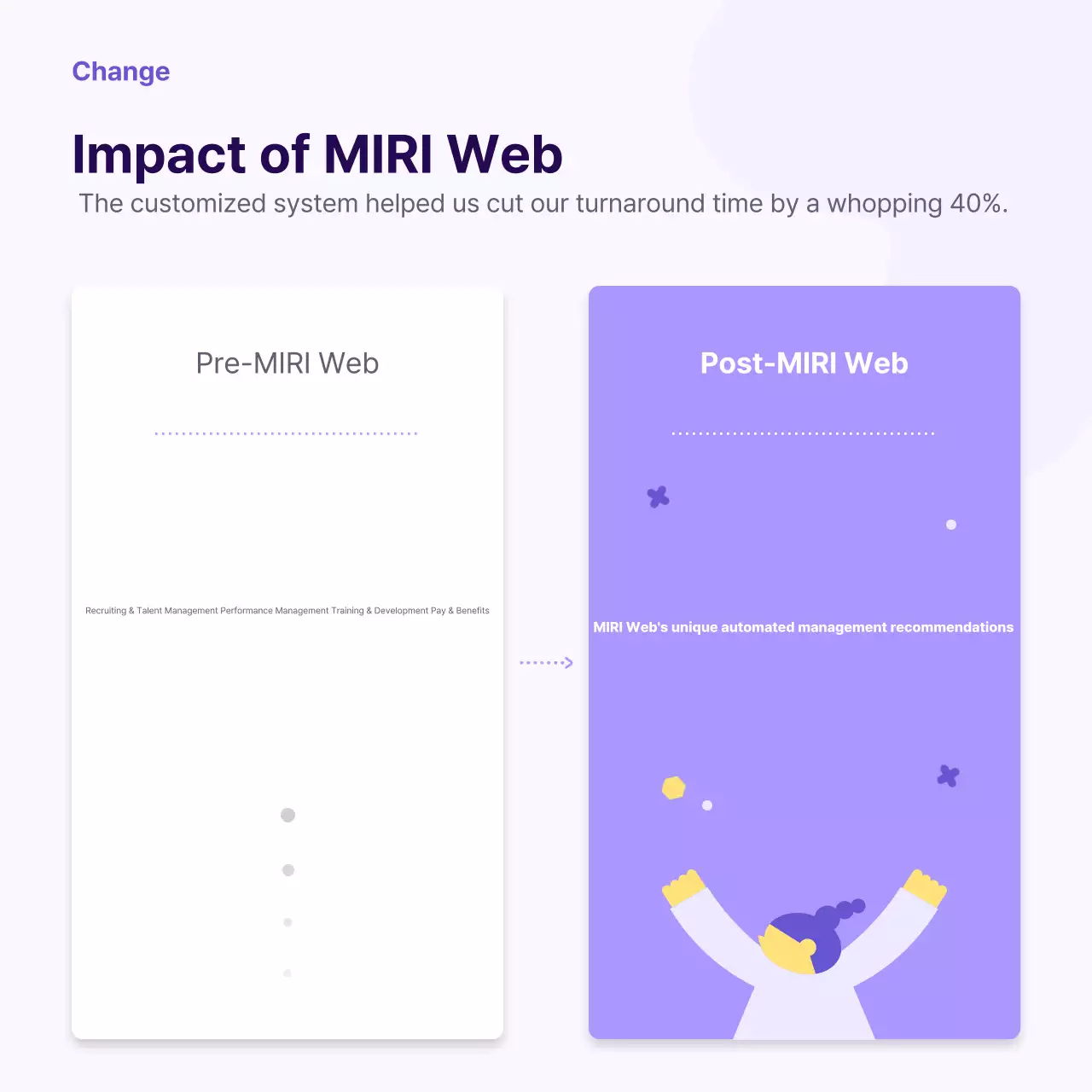 Change

Impact of MIRI Web

The customized system helped us cut our turnaround time by a whopping 40%.

Pre-MIRI Web

Recruiting & Talent Management Performance Management Training & Development Pay & Benefits

Post-MIRI Web

MIRI Web's unique automated management recommendations